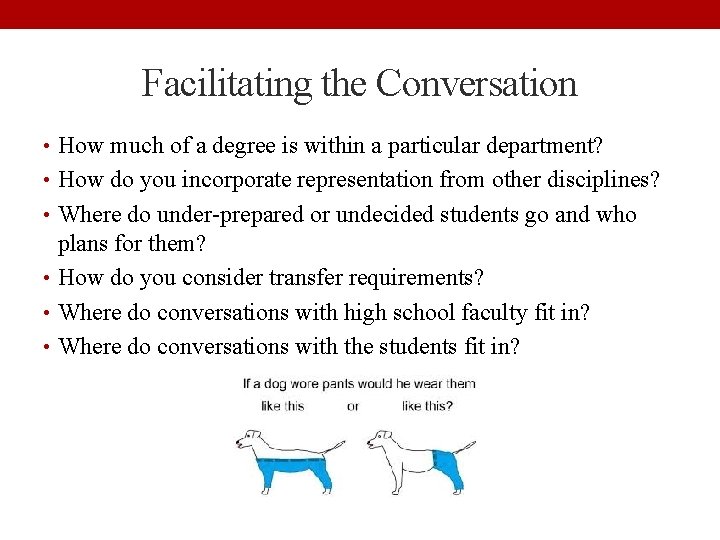 Facilitating the Conversation

• How much of a degree is within a particular department?
• How do you incorporate representation from other disciplines?
• Where do under-prepared or undecided students go and who plans for them?
• How do you consider transfer requirements?
• Where do conversations with high school faculty fit in?
• Where do conversations with the students fit in?

If a dog wore pants would he wear them
like this or like this?